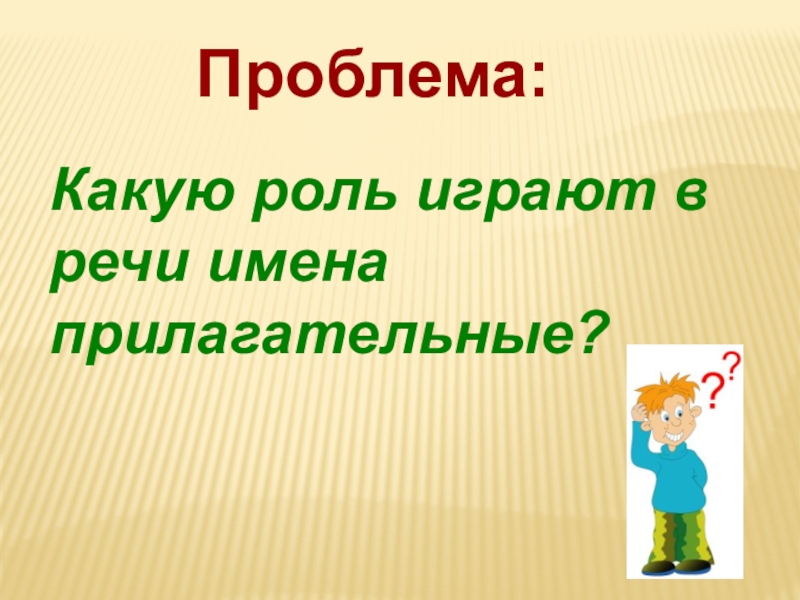 Проблема:

Какую роль играют в речи имена прилагательные?

??